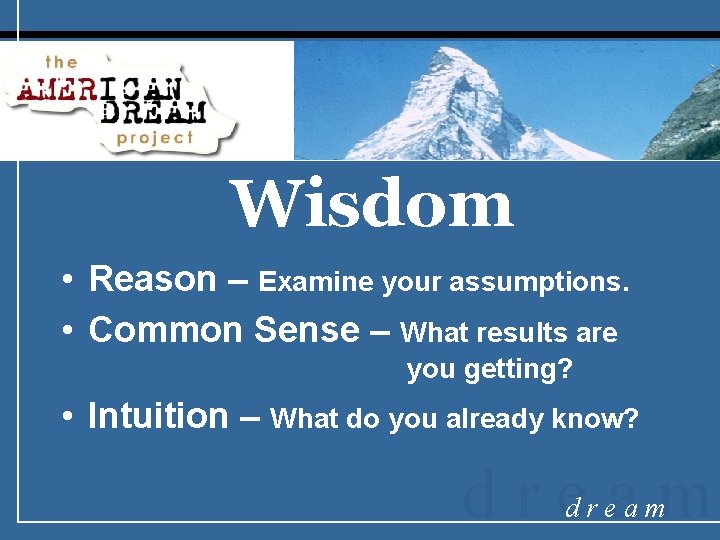 the
AMERICAN
DREAM
project

Wisdom

• Reason – Examine your assumptions.
• Common Sense – What results are you getting?
• Intuition – What do you already know?

dream

dream